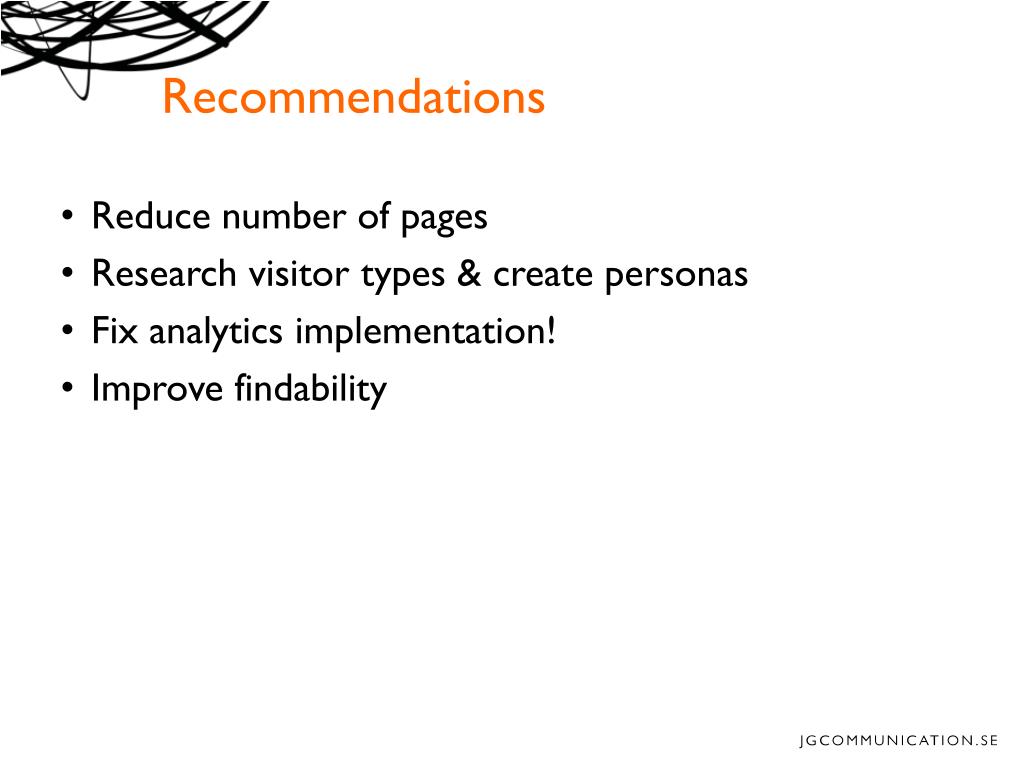 Recommendations

• Reduce number of pages
• Research visitor types & create personas
• Fix analytics implementation!
• Improve findability

JGCOMMUNICATION.SE